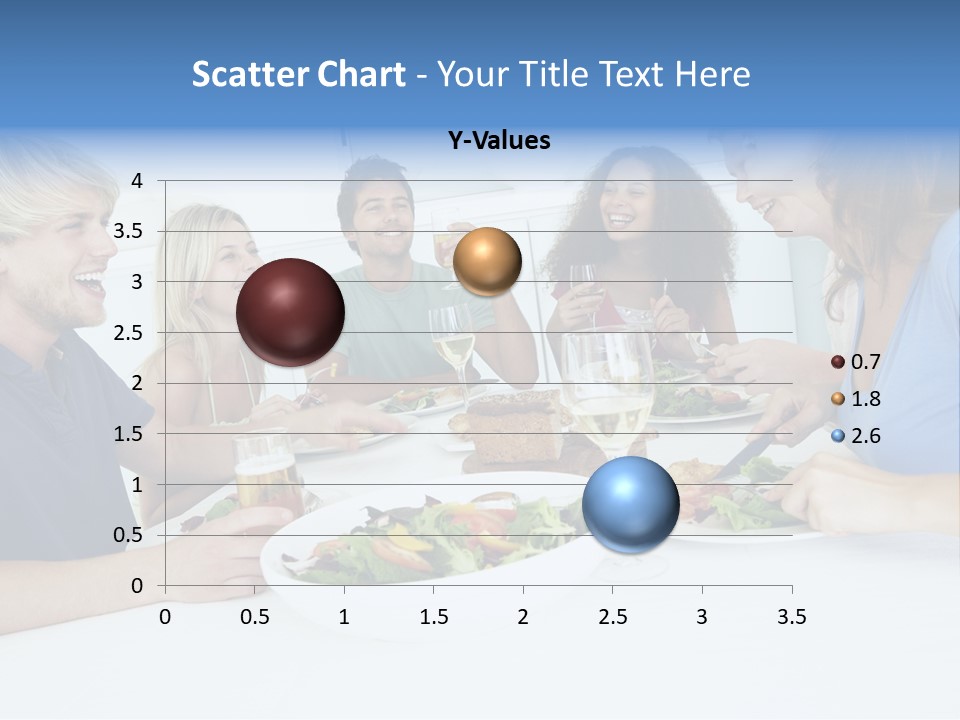 Scatter Chart - Your Title Text Here

Y-Values

4
3.5
3
2.5
2
1.5
1
0.5
0

0 0.5 1 1.5 2 2.5 3 3.5

0.7
1.8
2.6